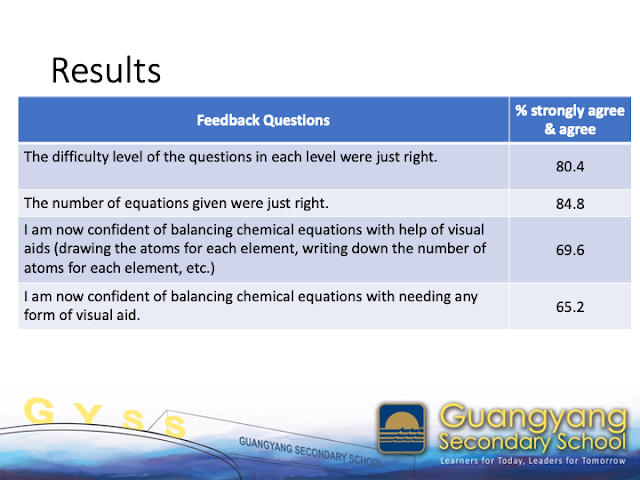 Results

| Feedback Questions | % strongly agree & agree |
|---|---|
| The difficulty level of the questions in each level were just right. | 80.4 |
| The number of equations given were just right. | 84.8 |
| I am now confident of balancing chemical equations with help of visual aids (drawing the atoms for each element, writing down the number of atoms for each element, etc.) | 69.6 |
| I am now confident of balancing chemical equations with needing any form of visual aid. | 65.2 |

G Y S S

GUANGYANG SECONDARY SCHOOL

Guangyang Secondary School
Learners for Today, Leaders for Tomorrow